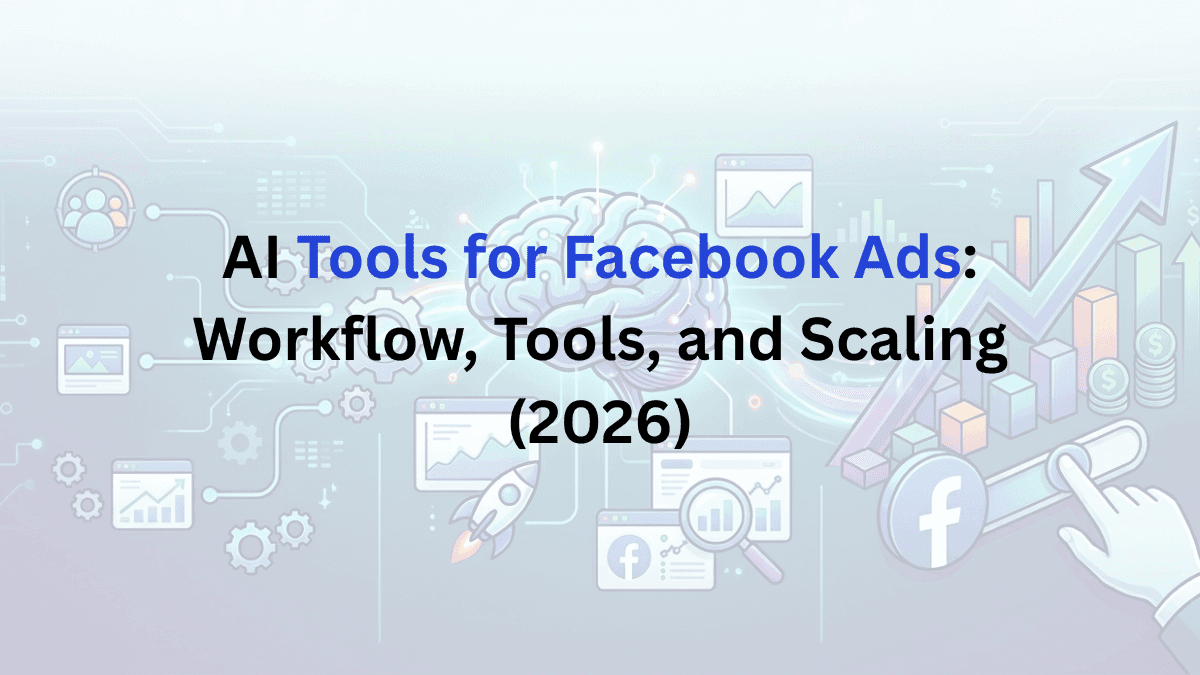 AI Tools for Facebook Ads: Workflow, Tools, and Scaling (2026)